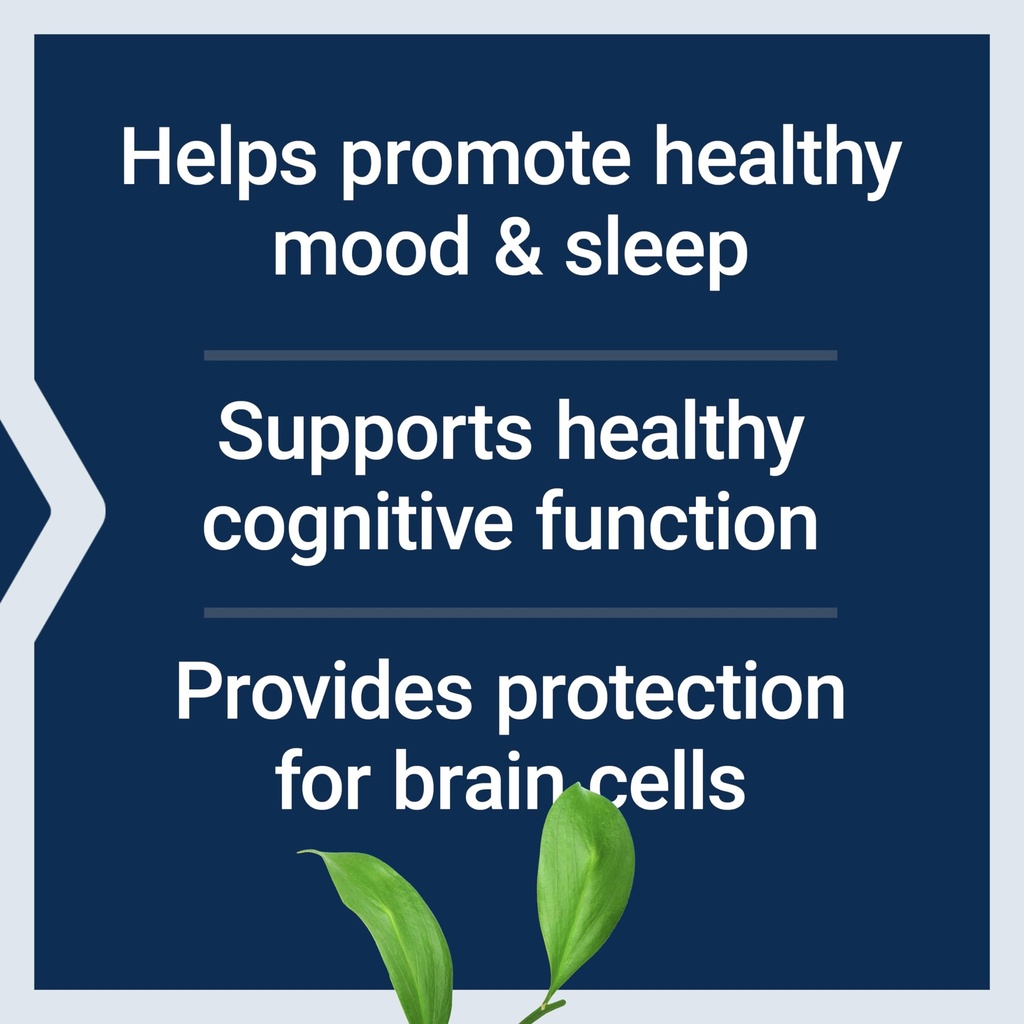 Helps promote healthy mood & sleep

Supports healthy cognitive function

Provides protection for brain cells